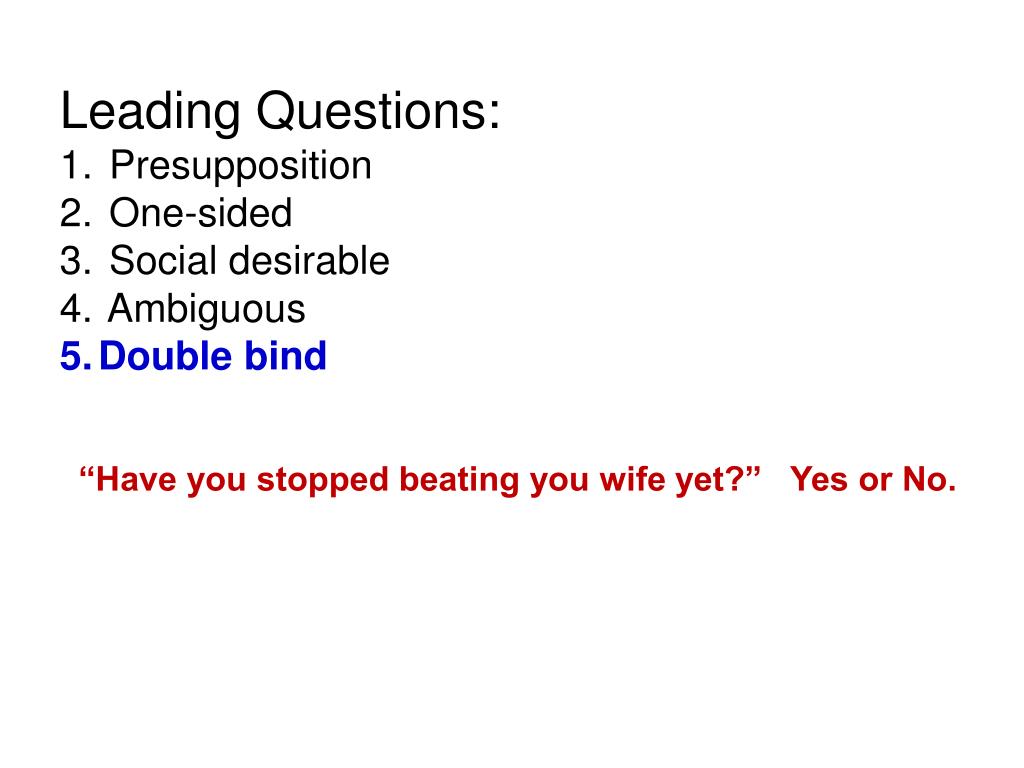 Leading Questions:
1. Presupposition
2. One-sided
3. Social desirable
4. Ambiguous
5. Double bind

“Have you stopped beating you wife yet?” Yes or No.